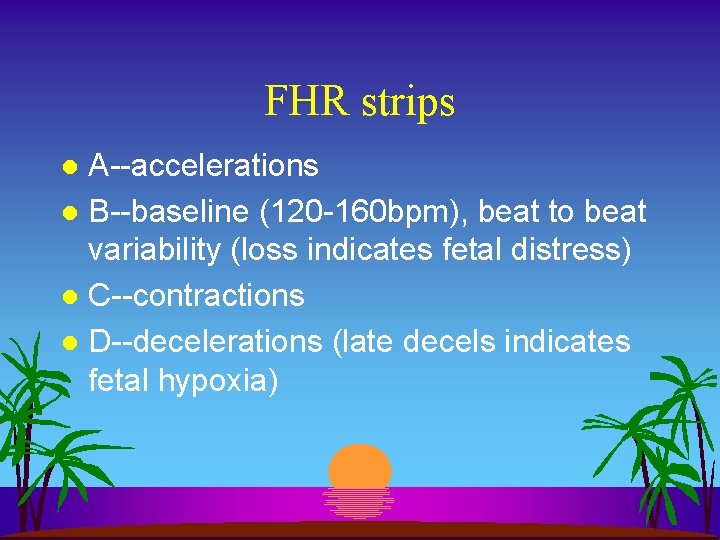 FHR strips

- A--accelerations
- B--baseline (120-160bpm), beat to beat variability (loss indicates fetal distress)
- C--contractions
- D--decelerations (late decels indicates fetal hypoxia)